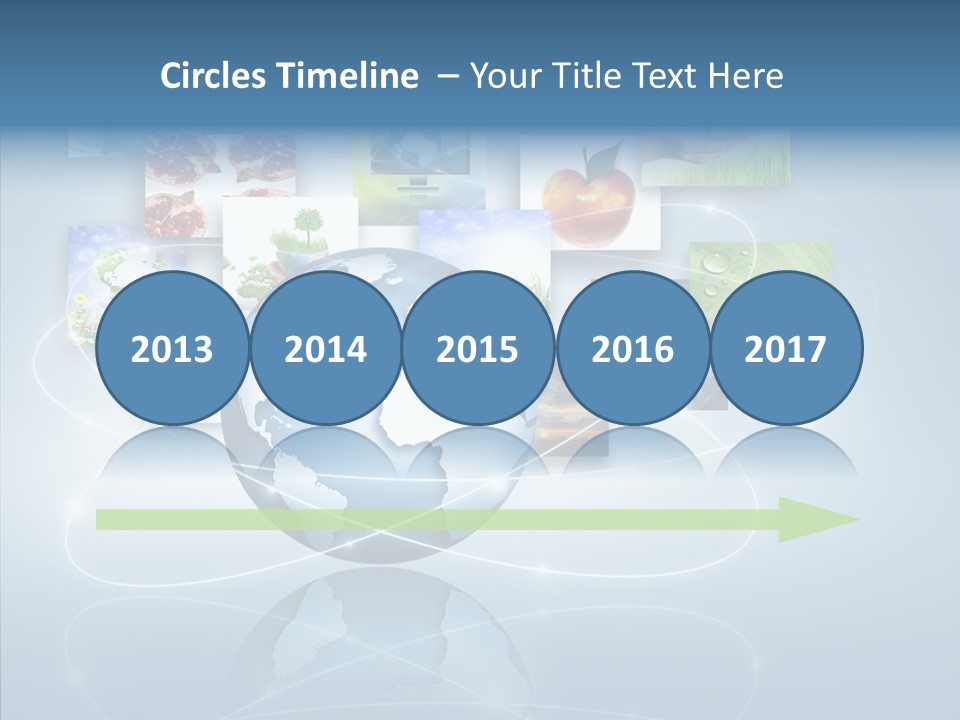 Circles Timeline – Your Title Text Here

2013
2014
2015
2016
2017